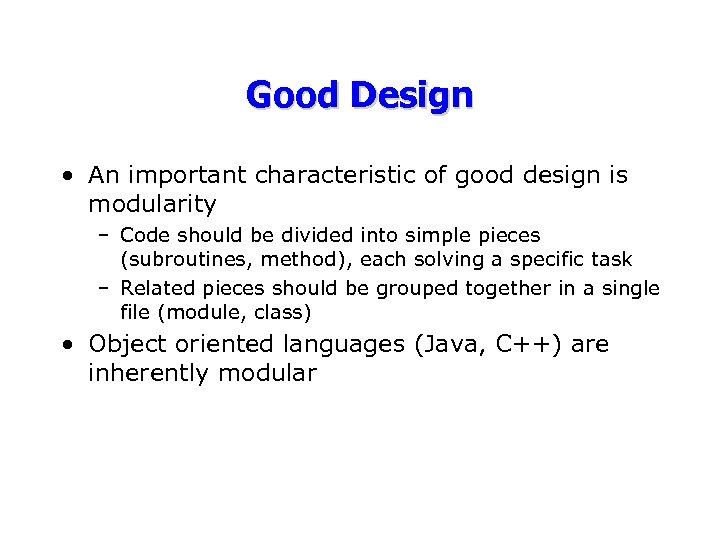 Good Design

• An important characteristic of good design is modularity

– Code should be divided into simple pieces (subroutines, method), each solving a specific task

– Related pieces should be grouped together in a single file (module, class)

• Object oriented languages (Java, C++) are inherently modular